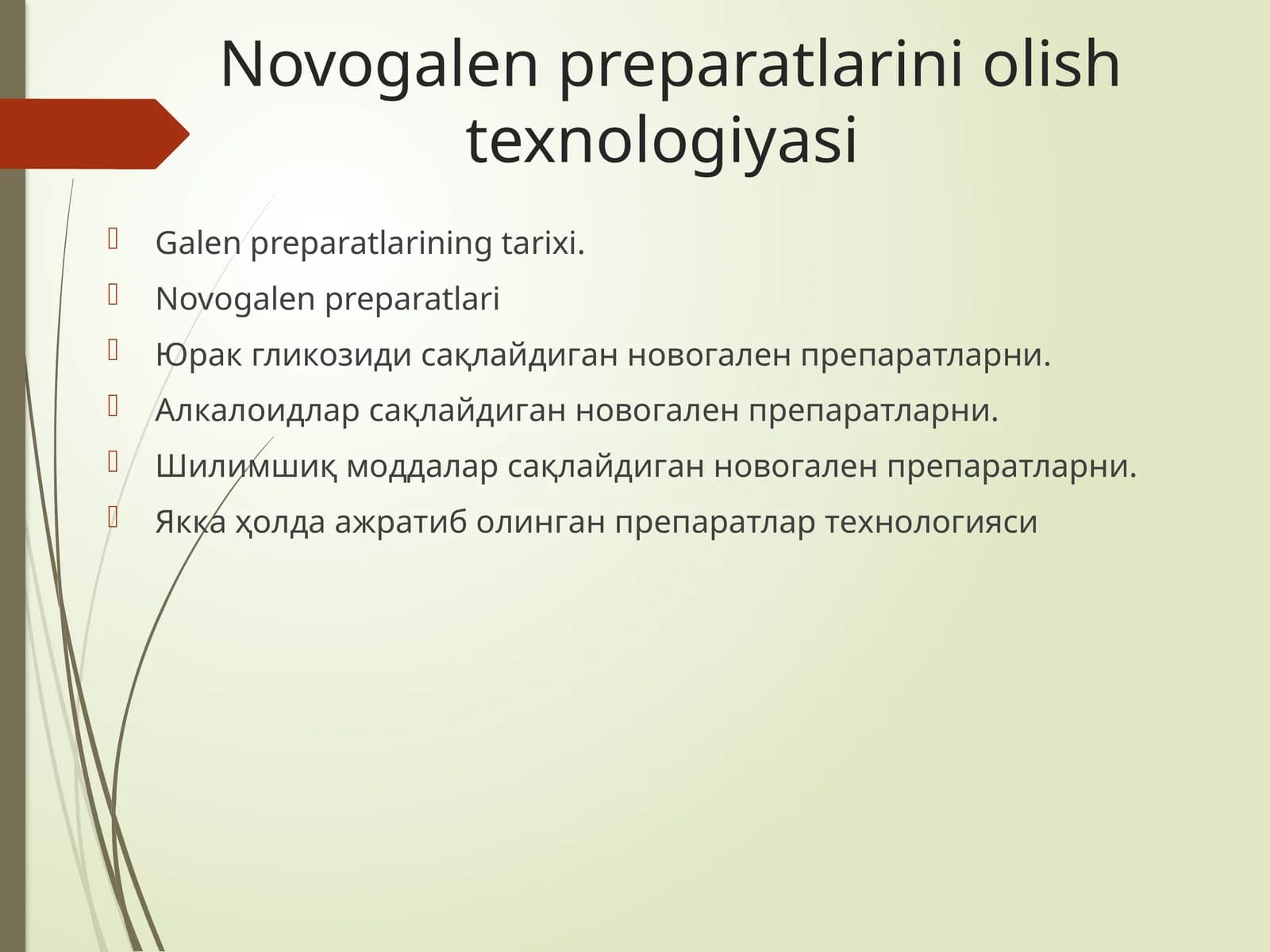 Novogalen preparatlarini olish texnologiyasi

Galen preparatlarining tarixi.

Novogalen preparatlari

Юрак гликозиди сақлайдиган новогален препаратларни.

Алкалоидлар сақлайдиган новогален препаратларни.

Шилимшиқ моддалар сақлайдиган новогален препаратларни.

Якка ҳолда ажратиб олинган препаратлар технологияси